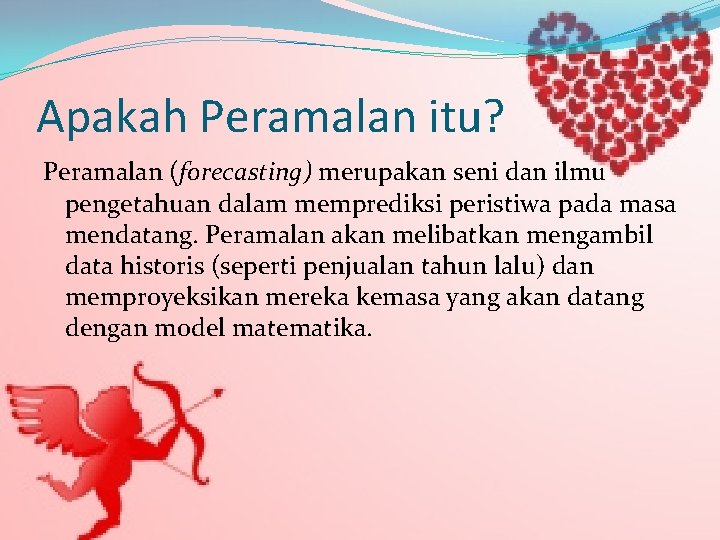 Apakah Peramalan itu?

Peramalan (forecasting) merupakan seni dan ilmu pengetahuan dalam memprediksi peristiwa pada masa mendatang. Peramalan akan melibatkan mengambil data historis (seperti penjualan tahun lalu) dan memproyeksikan mereka kemasa yang akan datang dengan model matematika.